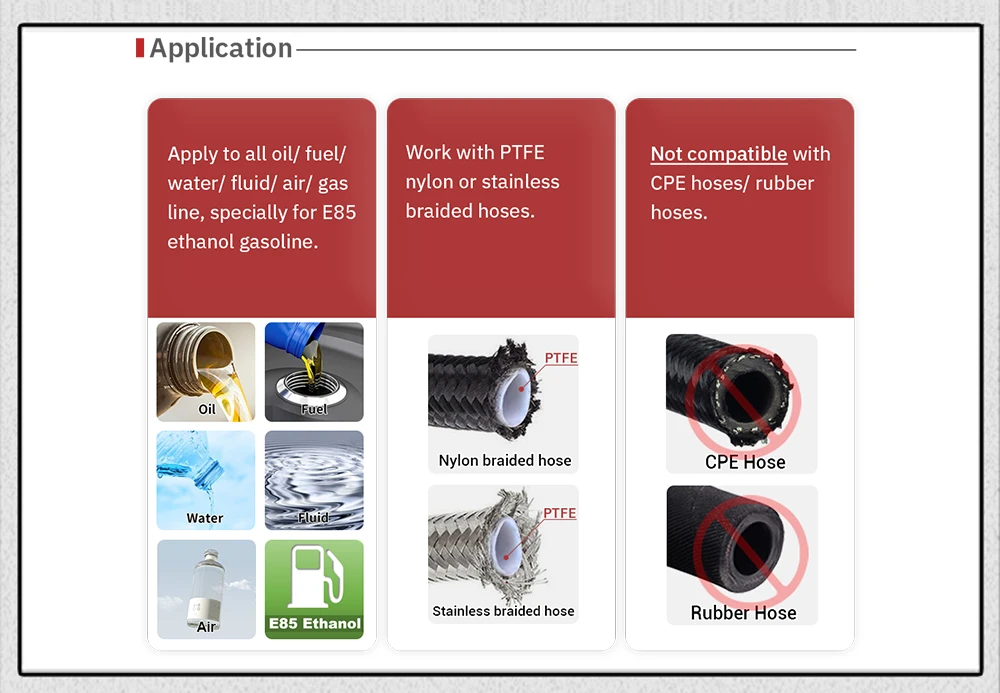 Application

Apply to all oil/ fuel/ water/ fluid/ air/ gas line, specially for E85 ethanol gasoline.

Oil

Fuel

Water

Fluid

Air

E85 Ethanol

Work with PTFE nylon or stainless braided hoses.

PTFE

Nylon braided hose

PTFE

Stainless braided hose

Not compatible with CPE hoses/ rubber hoses.

CPE Hose

Rubber Hose